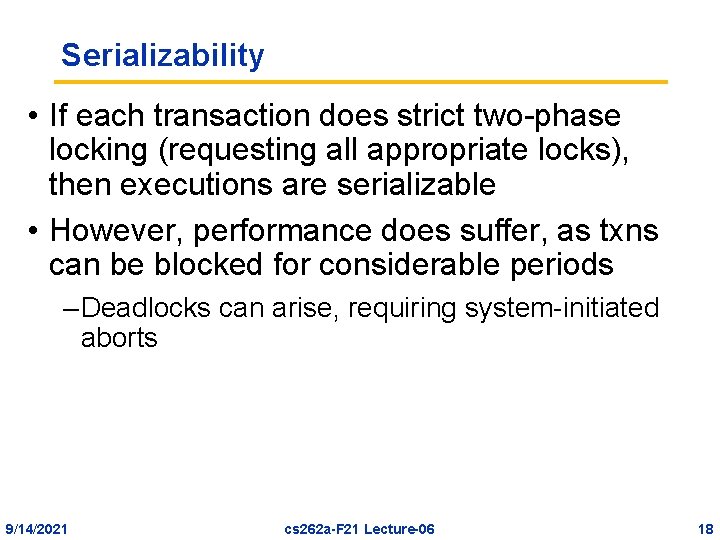 Serializability

• If each transaction does strict two-phase locking (requesting all appropriate locks), then executions are serializable

• However, performance does suffer, as txns can be blocked for considerable periods

– Deadlocks can arise, requiring system-initiated aborts

9/14/2021 cs262a-F21 Lecture-06 18